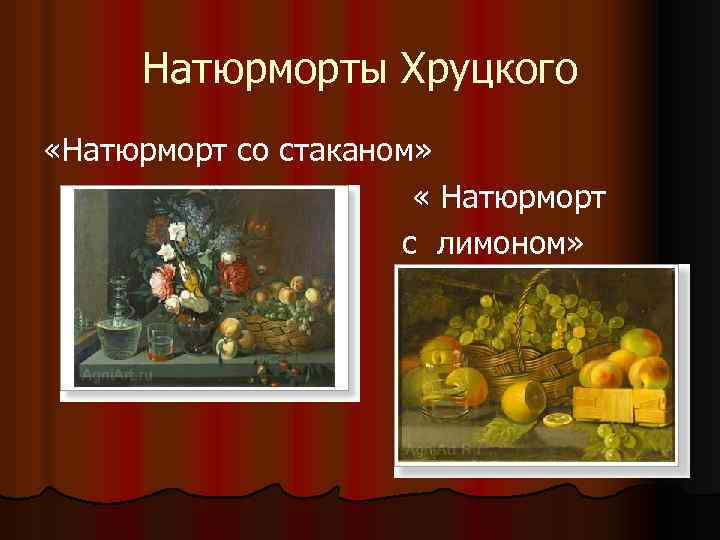 Натюрморты Хруцкого

«Натюрморт со стаканом»

« Натюрморт с лимоном»

AgniArt.ru

AgniArt.ru